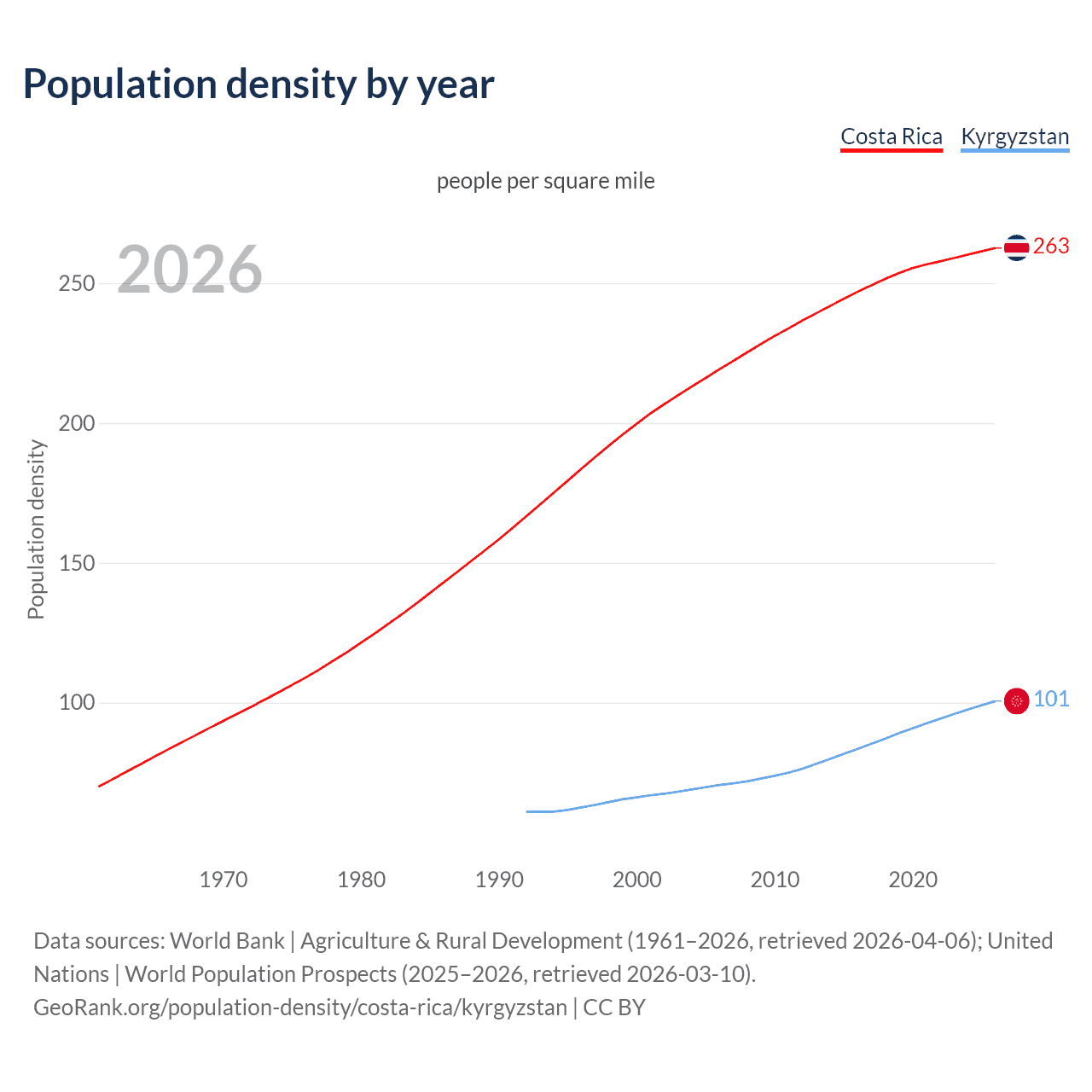 Population density by year

Costa Rica Kyrgyzstan

people per square mile

2026

Population density

250
200
150
100

263
101

1970 1980 1990 2000 2010 2020

Data sources: World Bank | Agriculture & Rural Development (1961–2026, retrieved 2026-04-06); United Nations | World Population Prospects (2025–2026, retrieved 2026-03-10).
GeoRank.org/population-density/costa-rica/kyrgyzstan | CC BY